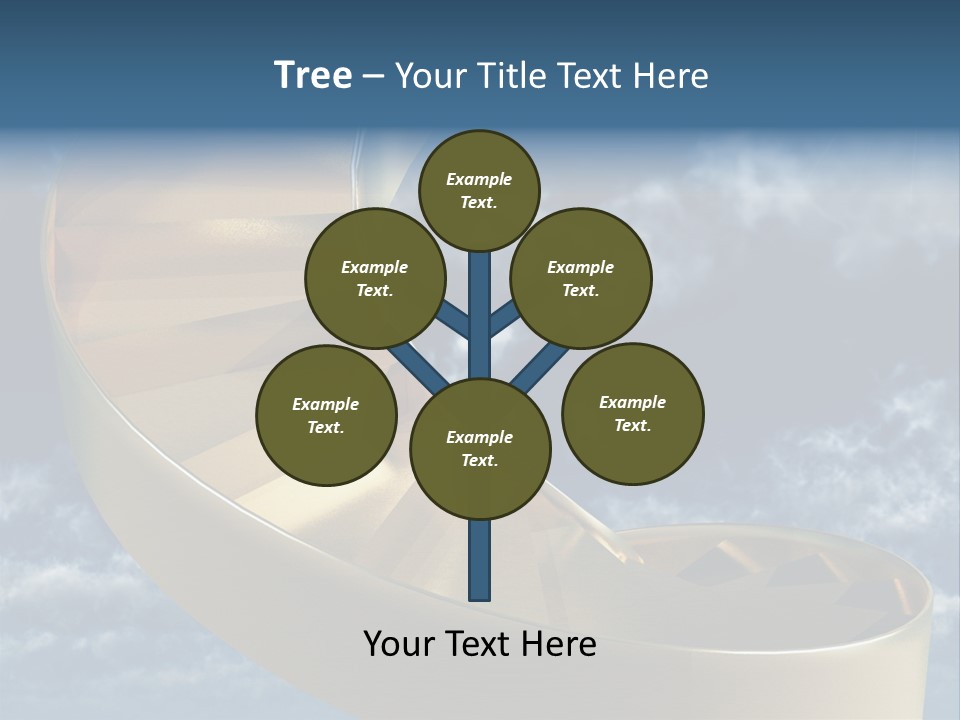 Tree – Your Title Text Here

Example Text.

Example Text.

Example Text.

Example Text.

Example Text.

Example Text.

Your Text Here